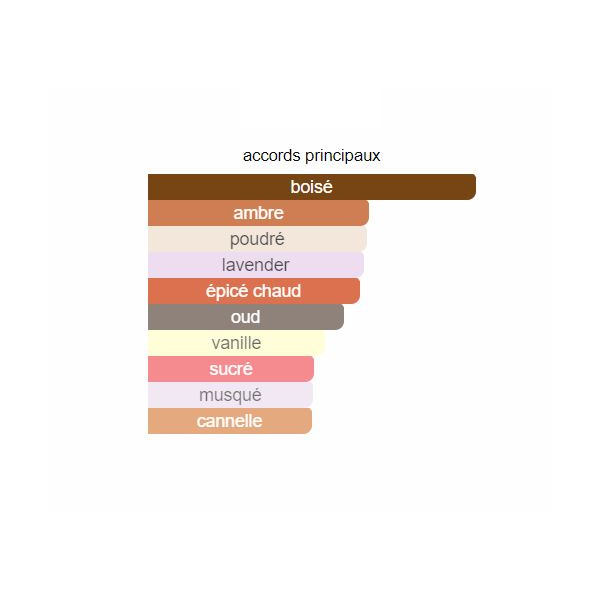 accords principaux

boisé

ambre

poudré

lavender

épicé chaud

oud

vanille

sucré

musqué

cannelle